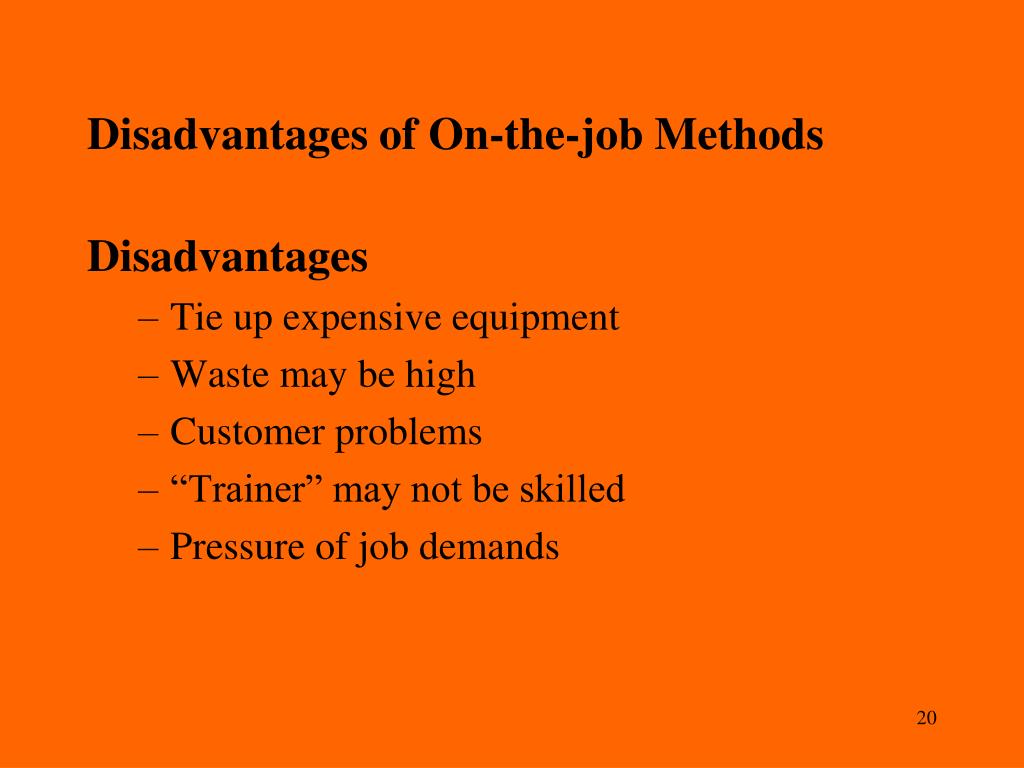 Disadvantages of On-the-job Methods

Disadvantages

– Tie up expensive equipment
– Waste may be high
– Customer problems
– “Trainer” may not be skilled
– Pressure of job demands

20